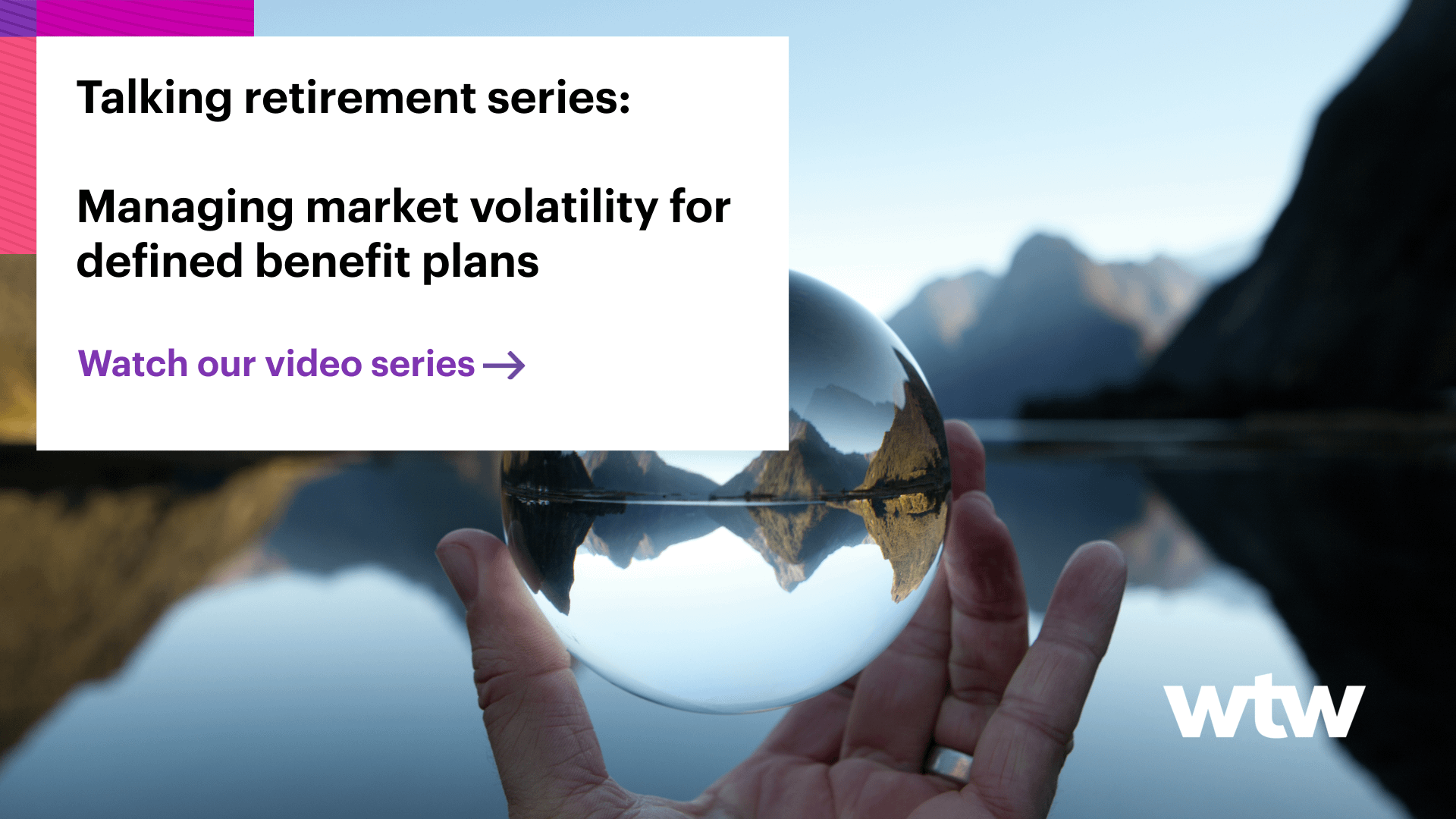 Talking retirement series:

Managing market volatility for defined benefit plans

Watch our video series →

wtw